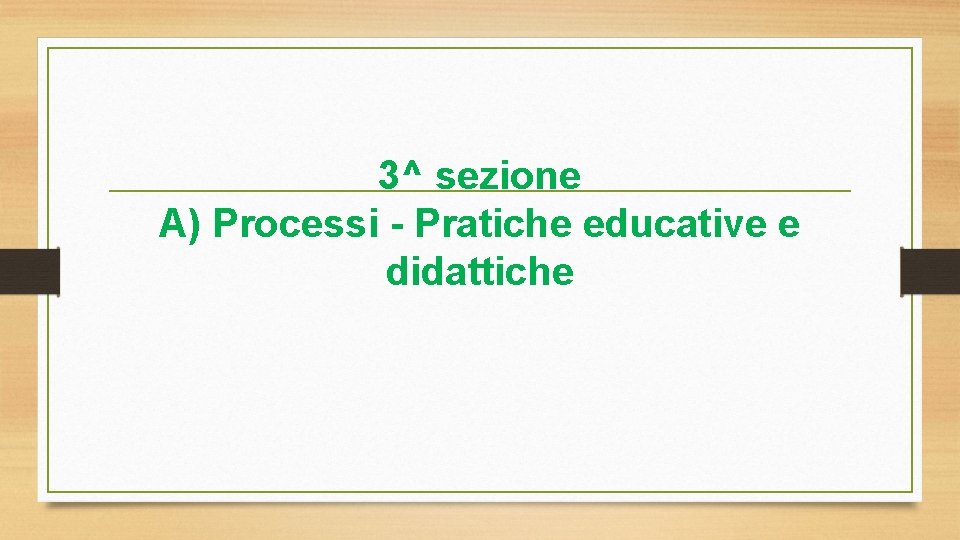 3^ sezione

A) Processi - Pratiche educative e didattiche